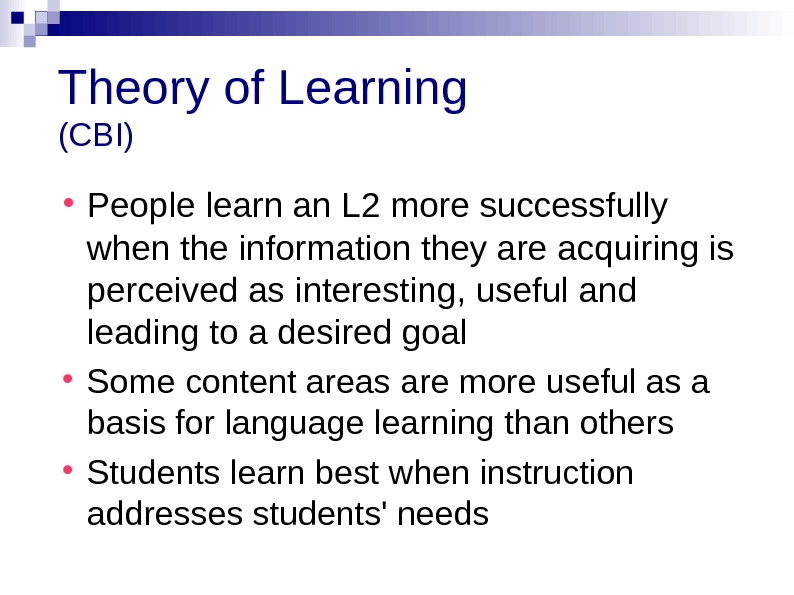 Theory of Learning
(CBI)

• People learn an L2 more successfully when the information they are acquiring is perceived as interesting, useful and leading to a desired goal
• Some content areas are more useful as a basis for language learning than others
• Students learn best when instruction addresses students' needs